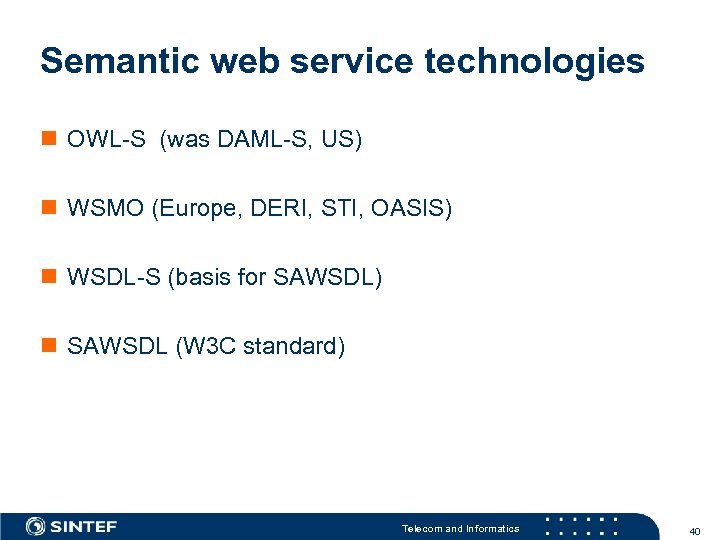 Semantic web service technologies

OWL-S (was DAML-S, US)

WSMO (Europe, DERI, STI, OASIS)

WSDL-S (basis for SAWSDL)

SAWSDL (W3C standard)

SINTEF

Telecom and Informatics

40